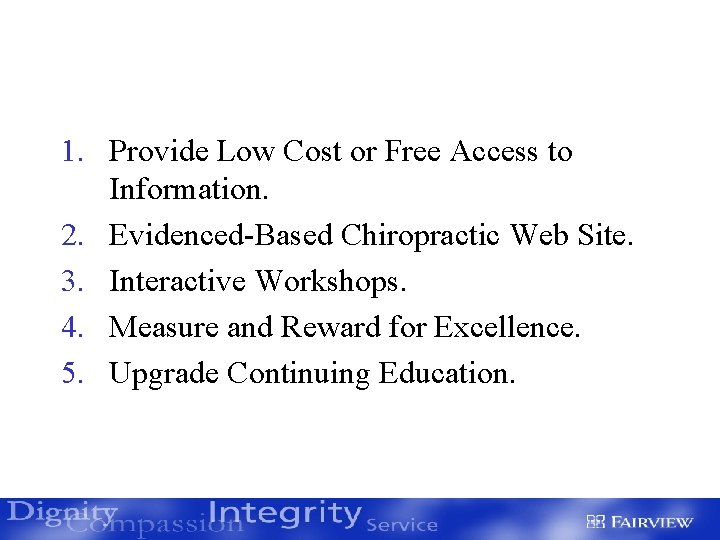 1. Provide Low Cost or Free Access to Information.
2. Evidenced-Based Chiropractic Web Site.
3. Interactive Workshops.
4. Measure and Reward for Excellence.
5. Upgrade Continuing Education.

Dignity Compassion Integrity Service

FAIRVIEW